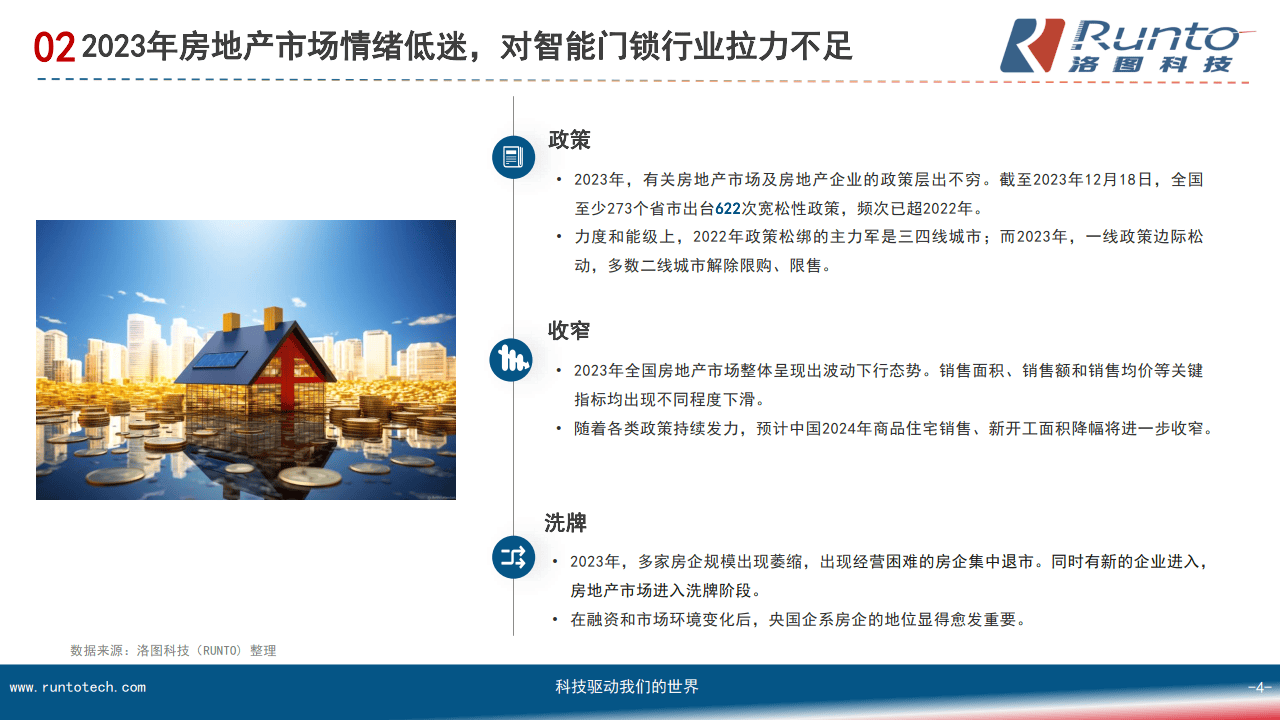 02 2023年房地产市场情绪低迷，对智能门锁行业拉力不足

Runto 洛图科技

政策

• 2023年，有关房地产市场及房地产企业的政策层出不穷。截至2023年12月18日，全国至少273个省市出台622次宽松性政策，频次已超2022年。
• 力度和能级上，2022年政策松绑的主力军是三四线城市；而2023年，一线政策边际松动，多数二线城市解除限购、限售。

收窄

• 2023年全国房地产市场整体呈现出波动下行态势。销售面积、销售额和销售均价等关键指标均出现不同程度下滑。
• 随着各类政策持续发力，预计中国2024年商品住宅销售、新开工面积降幅将进一步收窄。

洗牌

• 2023年，多家房企规模出现萎缩，出现经营困难的房企集中退市。同时有新的企业进入，房地产市场进入洗牌阶段。
• 在融资和市场环境变化后，央国企系房企的地位显得愈发重要。

数据来源：洛图科技（RUNTO）整理

www.runtotech.com

科技驱动我们的世界

-4-